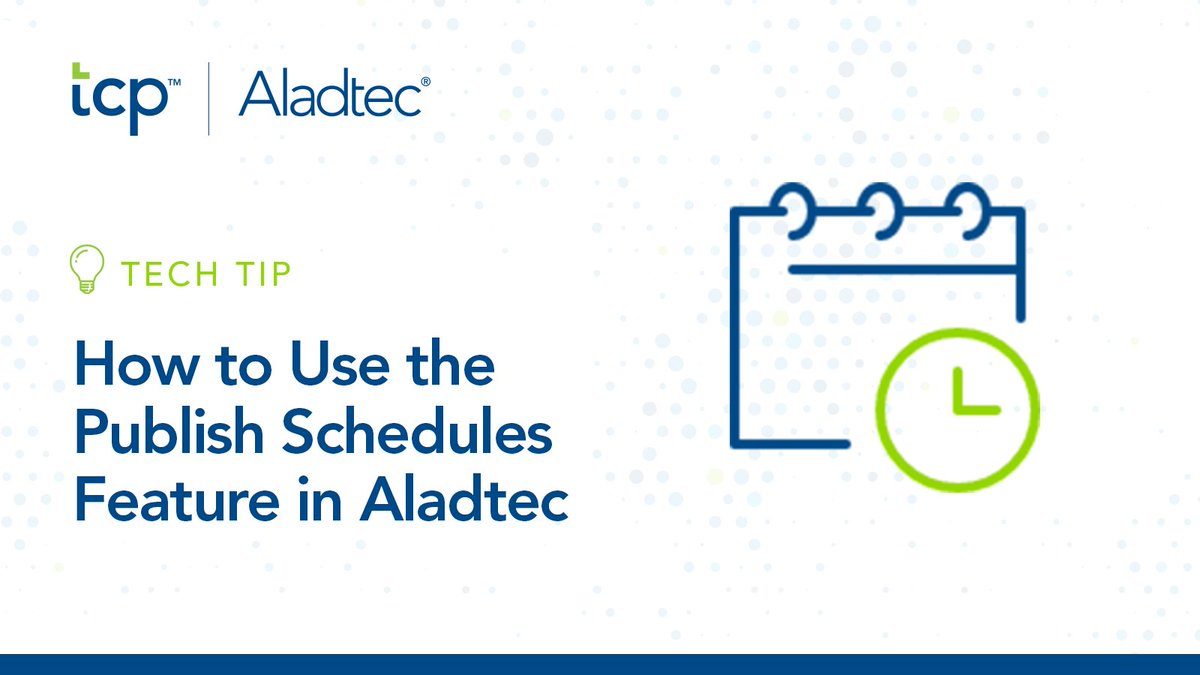 tcp™ | Aladtec®

TECH TIP

How to Use the Publish Schedules Feature in Aladtec